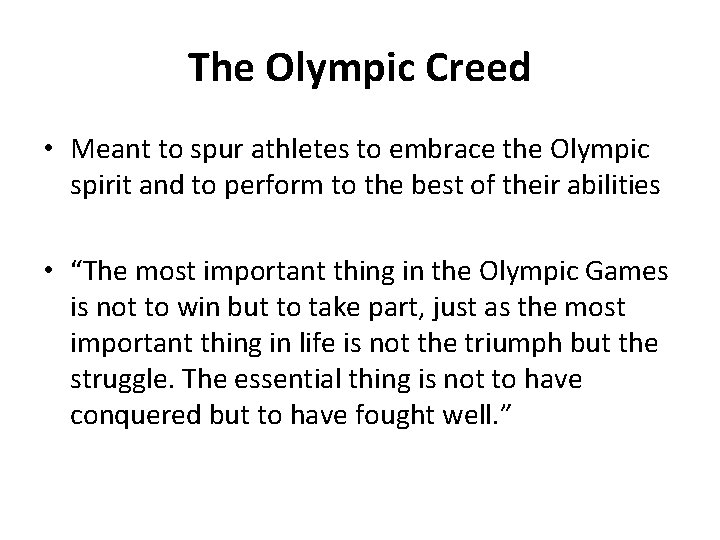 The Olympic Creed

• Meant to spur athletes to embrace the Olympic spirit and to perform to the best of their abilities

• “The most important thing in the Olympic Games is not to win but to take part, just as the most important thing in life is not the triumph but the struggle. The essential thing is not to have conquered but to have fought well.”